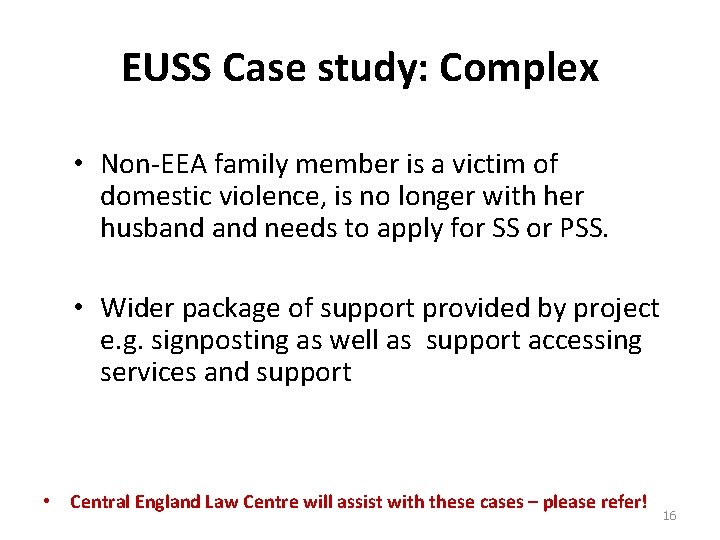 EUSS Case study: Complex

• Non-EEA family member is a victim of domestic violence, is no longer with her husband and needs to apply for SS or PSS.

• Wider package of support provided by project e.g. signposting as well as support accessing services and support

• Central England Law Centre will assist with these cases – please refer!

16